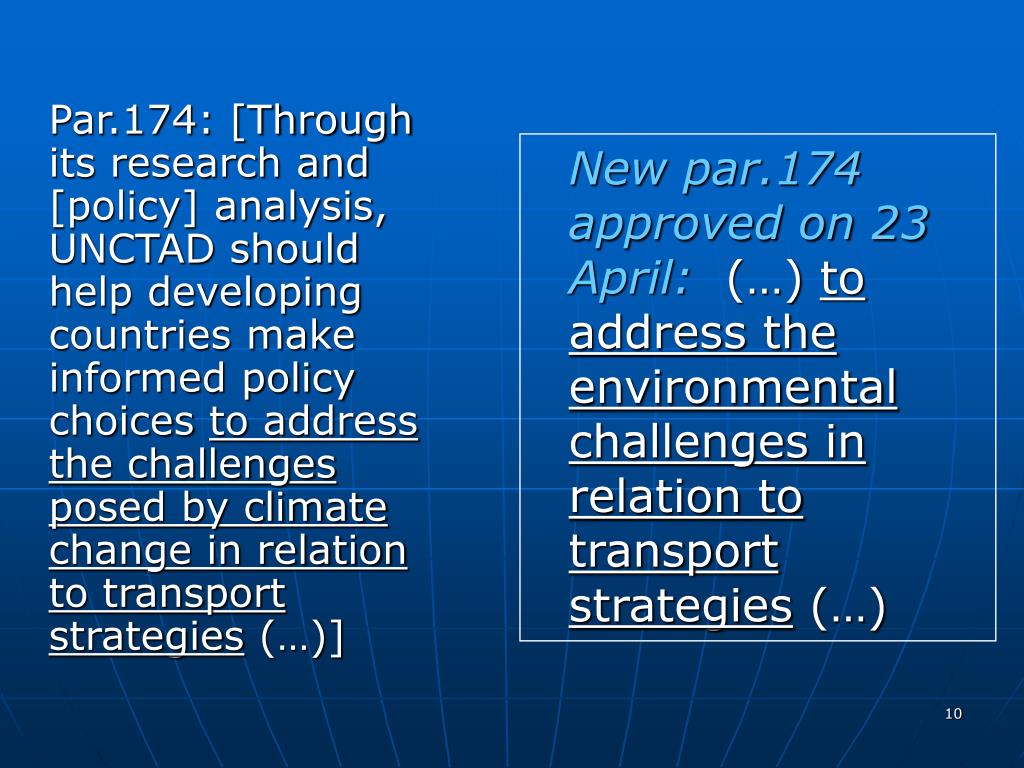 Par.174: [Through its research and [policy] analysis, UNCTAD should help developing countries make informed policy choices to address the challenges posed by climate change in relation to transport strategies (…)]

New par.174 approved on 23 April: (…) to address the environmental challenges in relation to transport strategies (…)

10